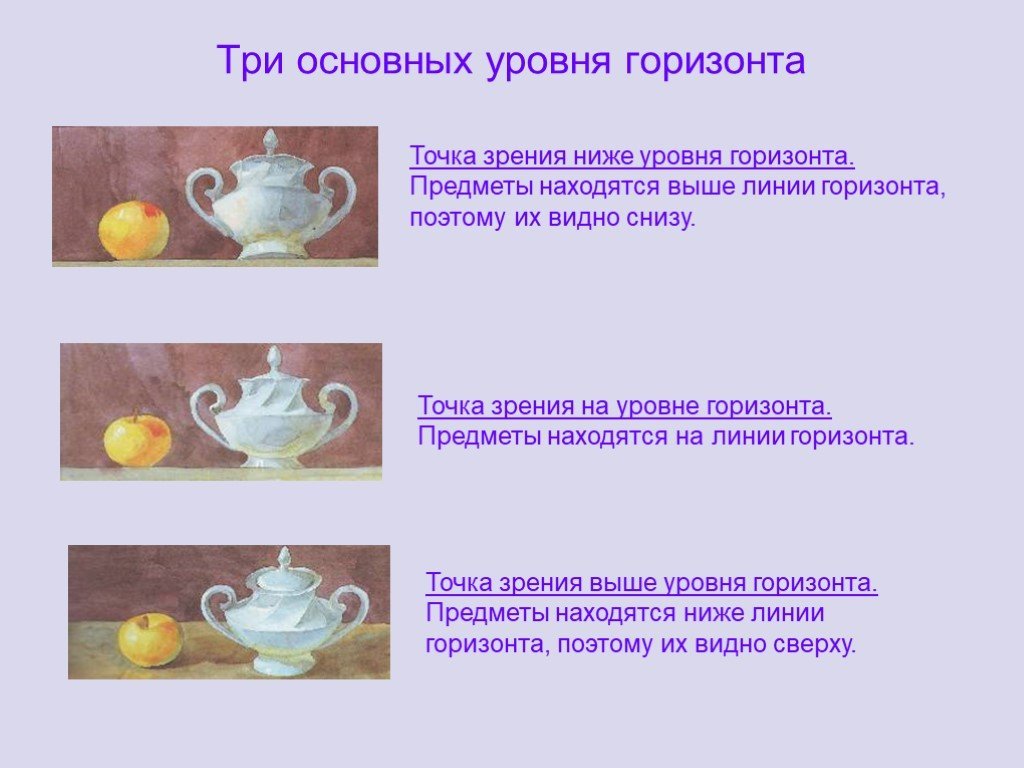 Три основных уровня горизонта

Точка зрения ниже уровня горизонта.
Предметы находятся выше линии горизонта, поэтому их видно снизу.

Точка зрения на уровне горизонта.
Предметы находятся на линии горизонта.

Точка зрения выше уровня горизонта.
Предметы находятся ниже линии горизонта, поэтому их видно сверху.